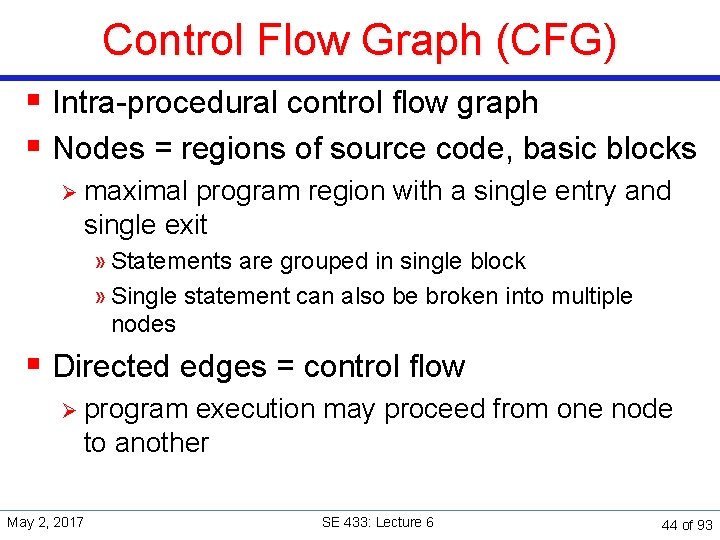 Control Flow Graph (CFG)

▪ Intra-procedural control flow graph

▪ Nodes = regions of source code, basic blocks

➢ maximal program region with a single entry and single exit

» Statements are grouped in single block

» Single statement can also be broken into multiple nodes

▪ Directed edges = control flow

➢ program execution may proceed from one node to another

May 2, 2017

SE 433: Lecture 6

44 of 93